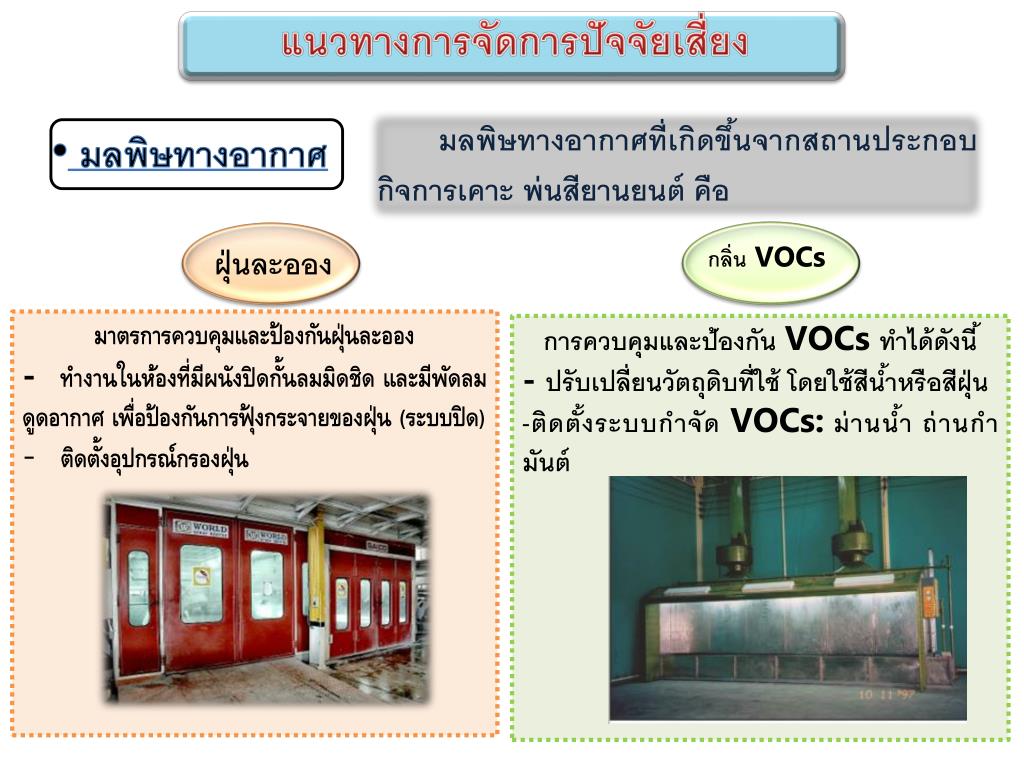 แนวทางการจัดการปัจจัยเสี่ยง

• มลพิษทางอากาศ

มลพิษทางอากาศที่เกิดขึ้นจากสถานประกอบกิจการเคาะ พ่นสียานยนต์ คือ

ฝุ่นละออง

กลิ่น VOCs

มาตรการควบคุมและป้องกันฝุ่นละออง
- ทำงานในห้องที่มีผนังปิดกั้นลมมิดชิด และมีพัดลมดูดอากาศ เพื่อป้องกันการฟุ้งกระจายของฝุ่น (ระบบปิด)
- ติดตั้งอุปกรณ์กรองฝุ่น

WORLD

WORLD

การควบคุมและป้องกัน VOCs ทำได้ดังนี้
- ปรับเปลี่ยนวัตถุดิบที่ใช้ โดยใช้สีน้ำหรือสีฝุ่น
-ติดตั้งระบบกำจัด VOCs: ม่านน้ำ ถ่านกำมันต์

10 11 '97